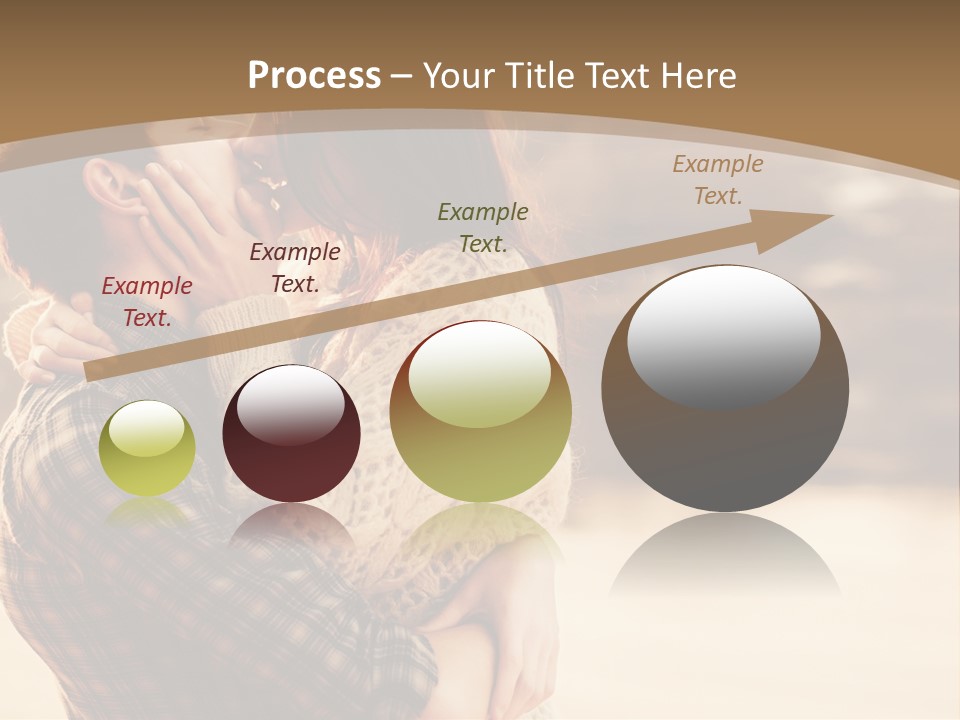 Process – Your Title Text Here

Example Text.

Example Text.

Example Text.

Example Text.